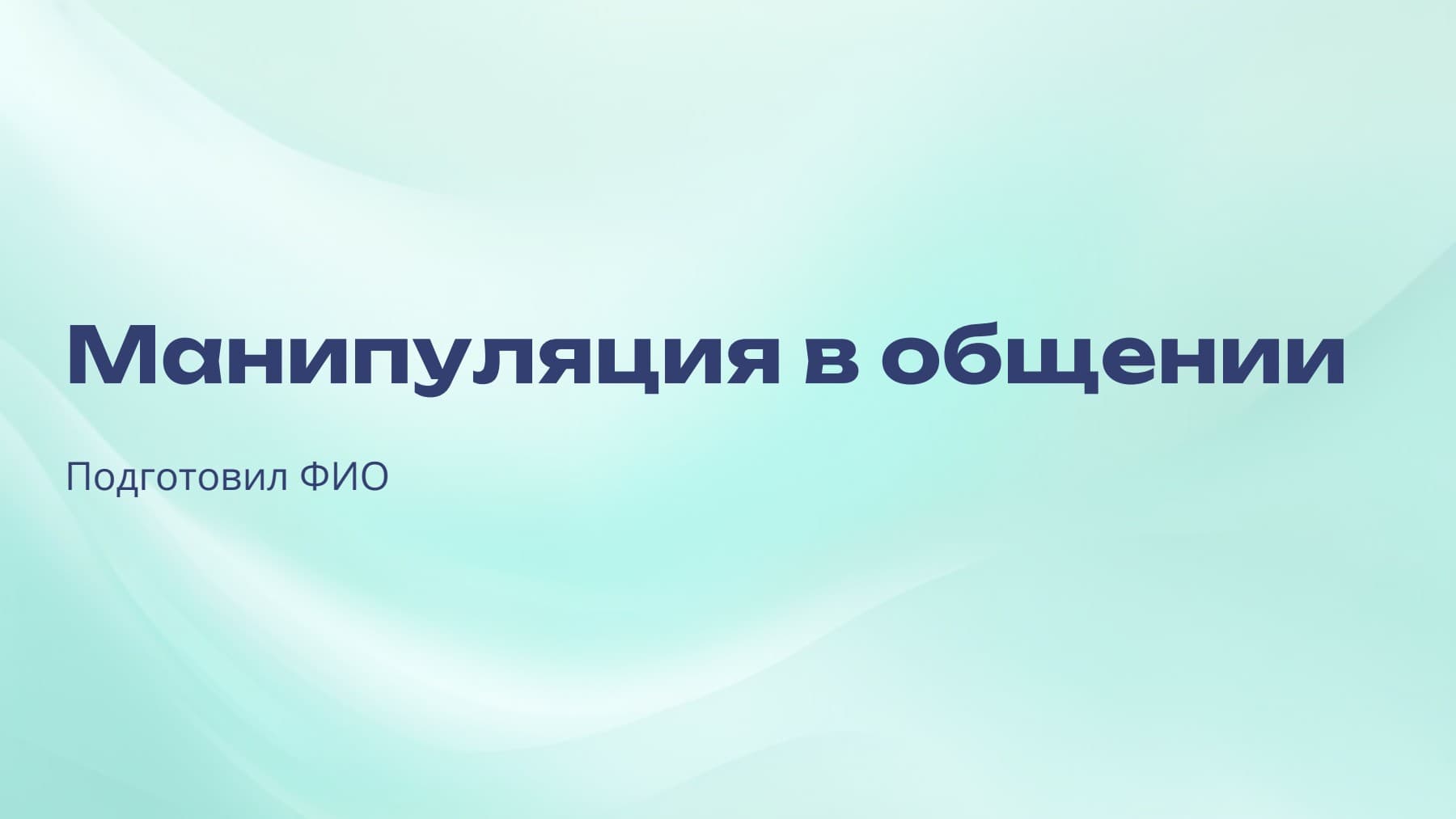 Манипуляция в общении

Подготовил ФИО